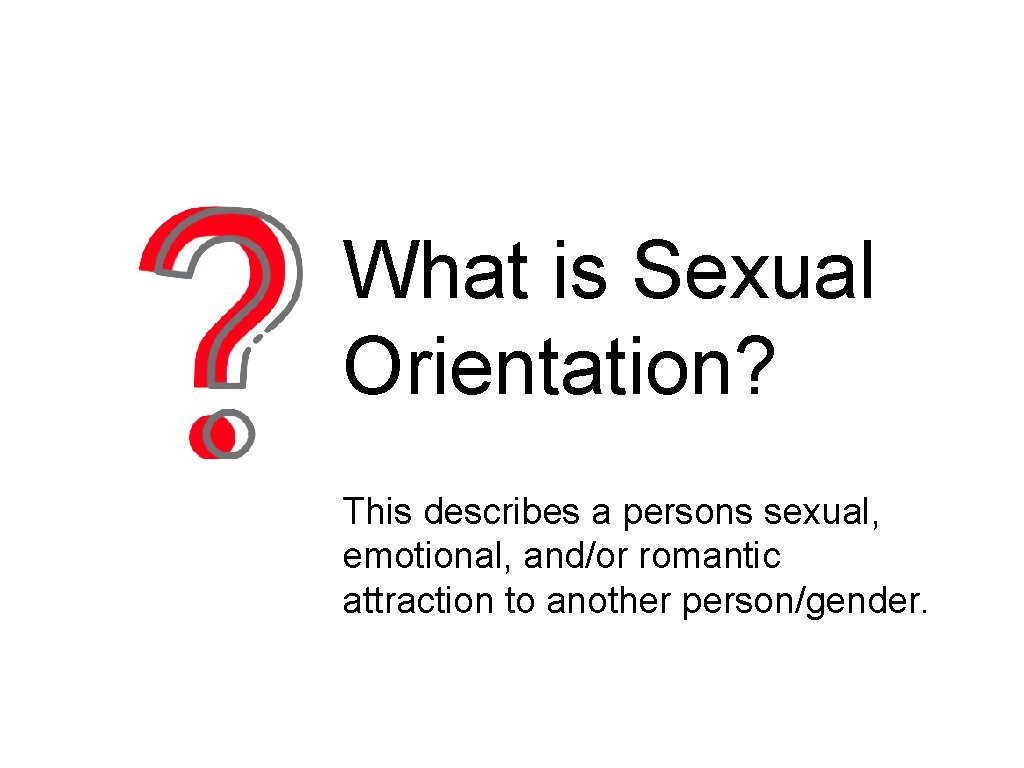 What is Sexual Orientation?

This describes a persons sexual, emotional, and/or romantic attraction to another person/gender.